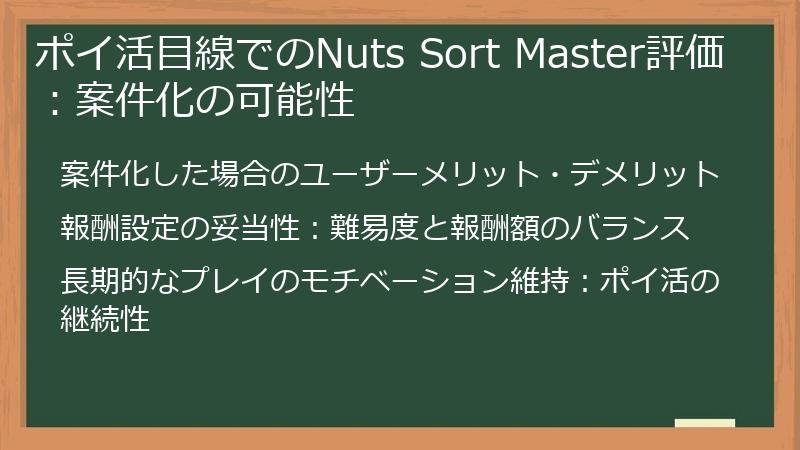 ポイ活目線でのNuts Sort Master評価：案件化の可能性

案件化した場合のユーザーメリット・デメリット

報酬設定の妥当性：難易度と報酬額のバランス

長期的なプレイのモチベーション維持：ポイ活の継続性